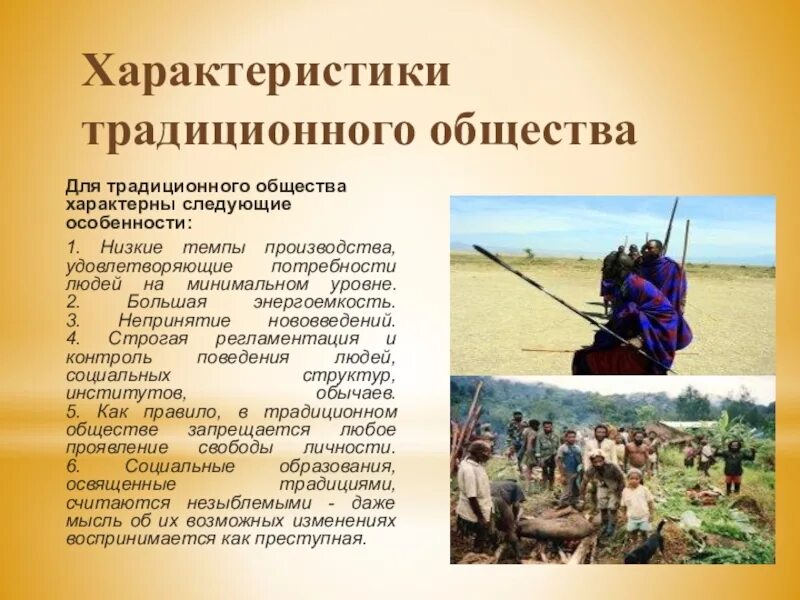 Характеристики традиционного общества

Для традиционного общества характерны следующие особенности:

1. Низкие темпы производства, удовлетворяющие потребности людей на минимальном уровне.
2. Большая энергоемкость.
3. Непринятие нововведений.
4. Строгая регламентация и контроль поведения людей, социальных структур, институтов, обычаев.
5. Как правило, в традиционном обществе запрещается любое проявление свободы личности.
6. Социальные образования, освященные традициями, считаются незыблемыми - даже мысль об их возможных изменениях воспринимается как преступная.